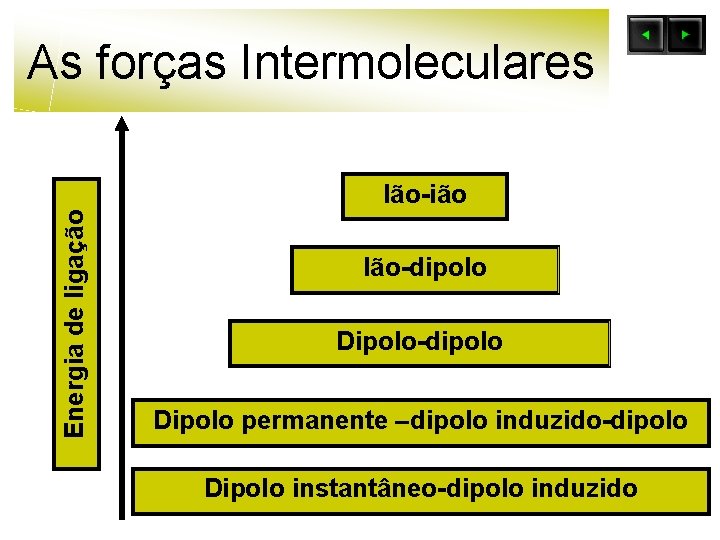 As forças Intermoleculares

Energia de ligação

Ião-ião

Ião-dipolo

Dipolo-dipolo

Dipolo permanente –dipolo induzido-dipolo

Dipolo instantâneo-dipolo induzido